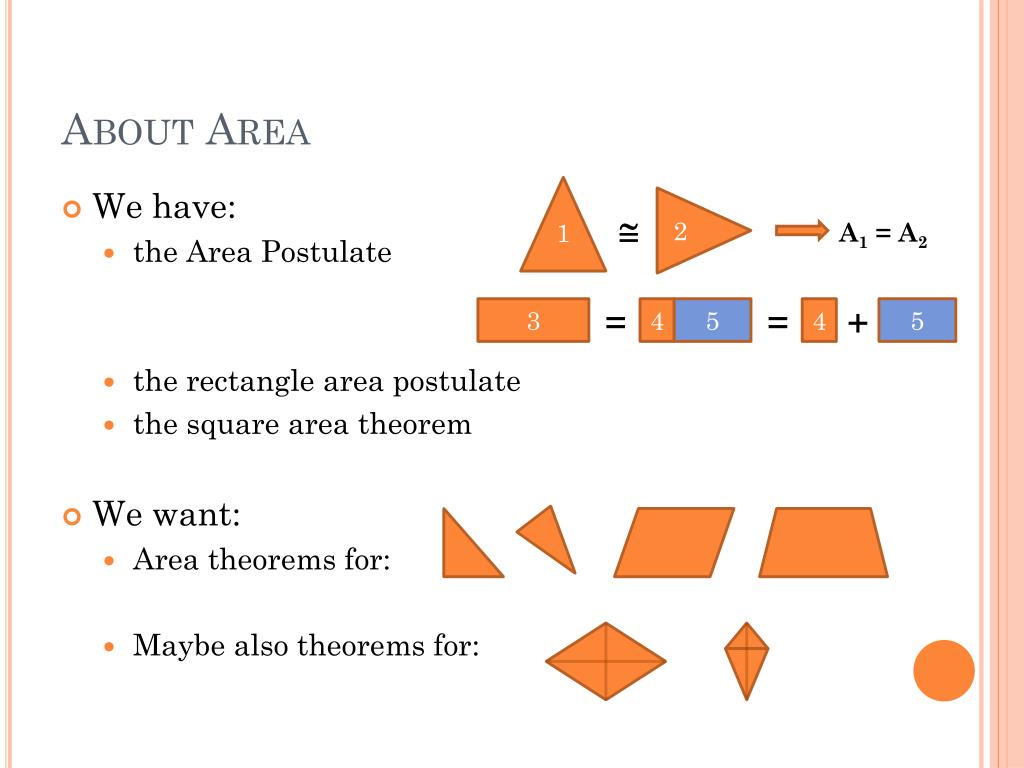 ABOUT AREA

We have:

the Area Postulate

1 $\cong$ 2 $A_1 = A_2$

3 = 4 5 = 4 + 5

the rectangle area postulate

the square area theorem

We want:

Area theorems for:

Maybe also theorems for: